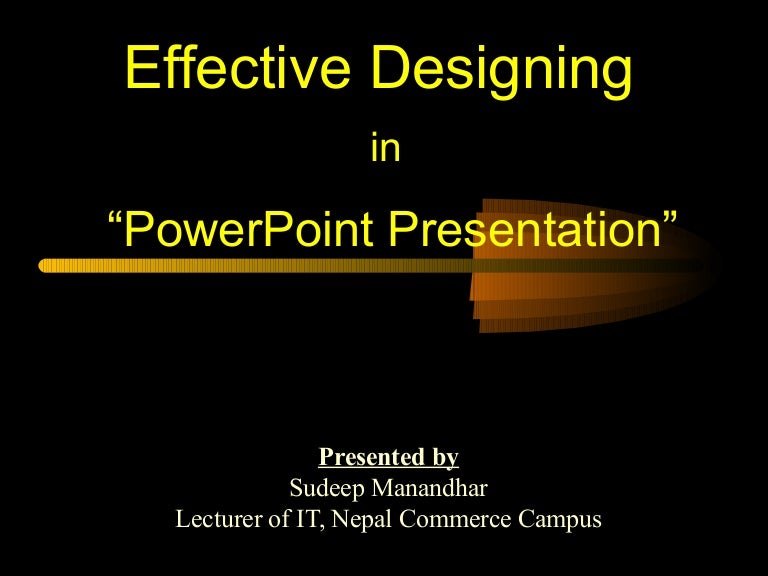 Effective Designing

in

“PowerPoint Presentation”

Presented by
Sudeep Manandhar
Lecturer of IT, Nepal Commerce Campus